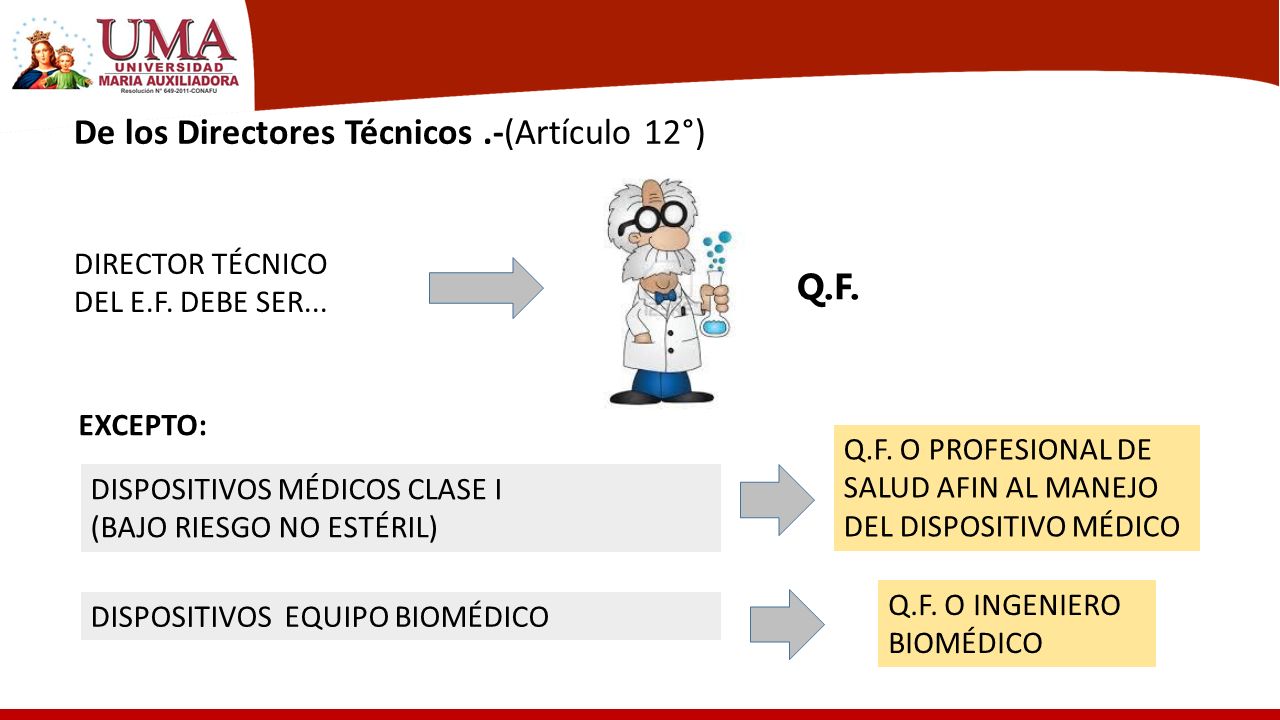 UMA
UNIVERSIDAD
MARIA AUXILIADORA
Resolución N° 649-2011-CONAFU

De los Directores Técnicos .-(Artículo 12°)

DIRECTOR TÉCNICO DEL E.F. DEBE SER...

Q.F.

EXCEPTO:

DISPOSITIVOS MÉDICOS CLASE I (BAJO RIESGO NO ESTÉRIL)

Q.F. O PROFESIONAL DE SALUD AFIN AL MANEJO DEL DISPOSITIVO MÉDICO

DISPOSITIVOS EQUIPO BIOMÉDICO

Q.F. O INGENIERO BIOMÉDICO